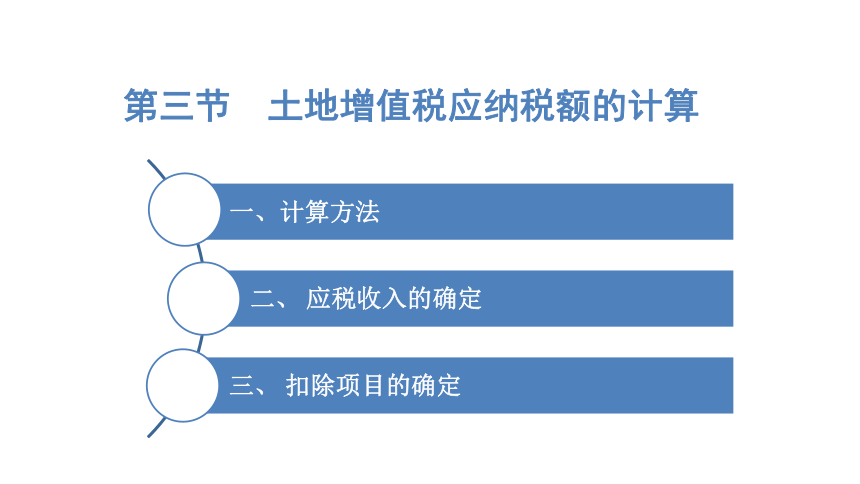 第三节　土地增值税应纳税额的计算

一、计算方法

二、 应税收入的确定

三、 扣除项目的确定